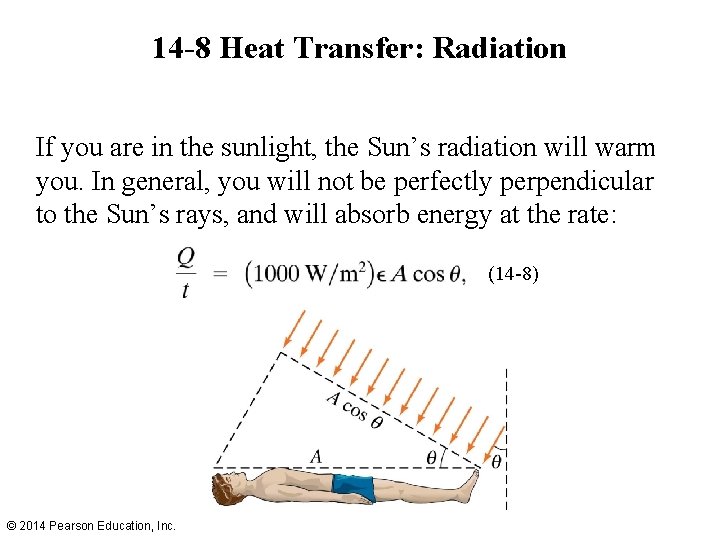 14-8 Heat Transfer: Radiation

If you are in the sunlight, the Sun’s radiation will warm you. In general, you will not be perfectly perpendicular to the Sun’s rays, and will absorb energy at the rate:

$\frac{Q}{t} = (1000\ W/m^2)\epsilon A \cos\theta,$ (14-8)

$A \cos\theta$

$A$

$\theta$

$\theta$

© 2014 Pearson Education, Inc.